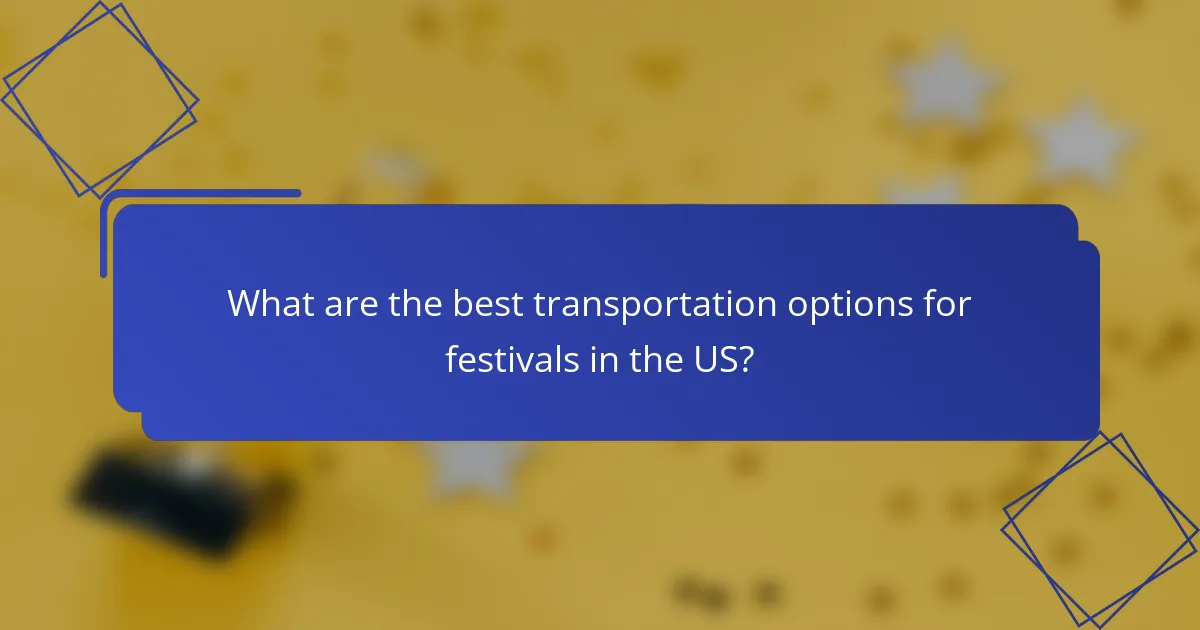 What are the best transportation options for festivals in the US?